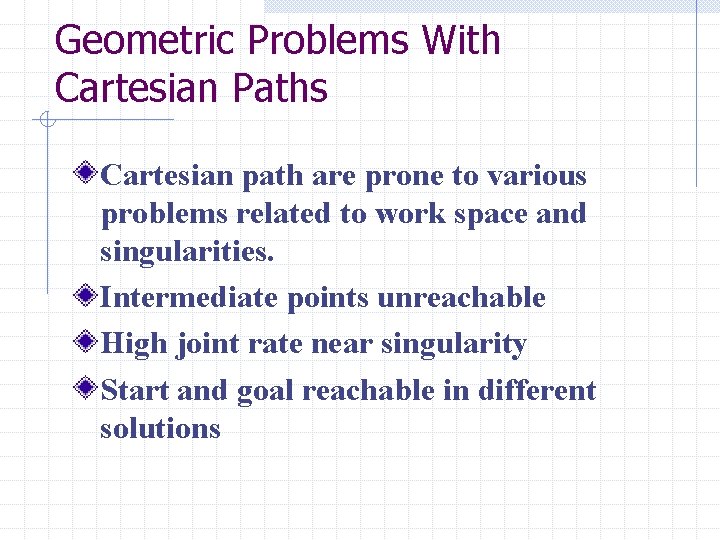 Geometric Problems With Cartesian Paths

Cartesian path are prone to various problems related to work space and singularities.

Intermediate points unreachable

High joint rate near singularity

Start and goal reachable in different solutions